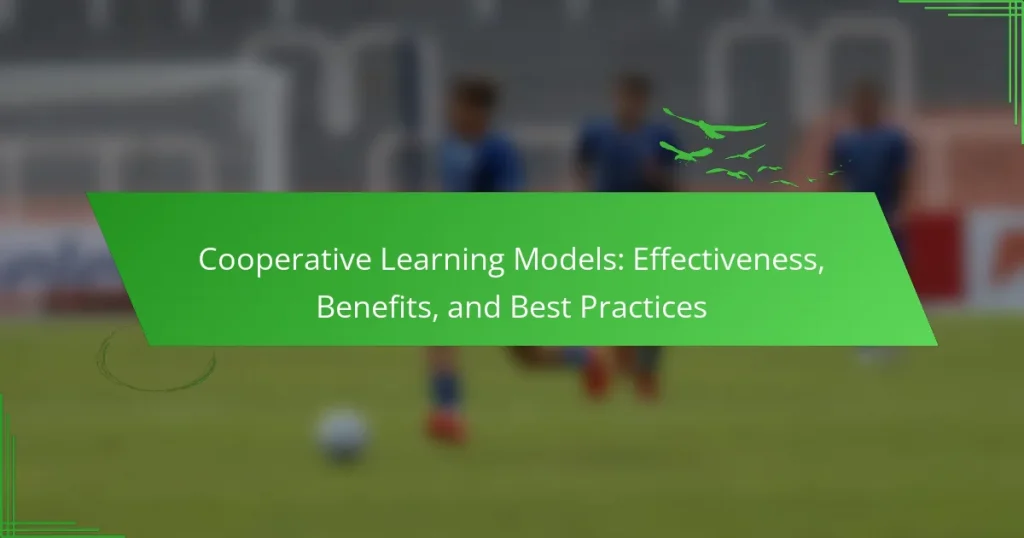 Cooperative Learning Models: Effectiveness, Benefits, and Best Practices